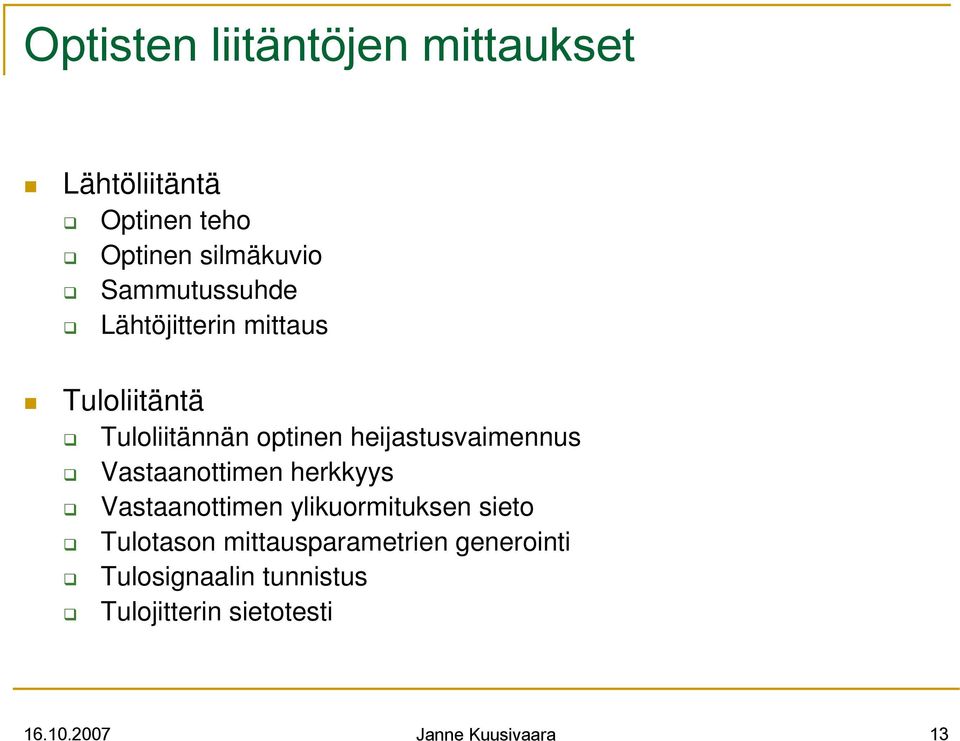 Optisten liitäntöjen mittaukset

Lähtöliitäntä

Optinen teho
Optinen silmäkuvio
Sammutussuhde
Lähtöjitterin mittaus

Tuloliitäntä

Tuloliitännän optinen heijastusvaimennus
Vastaanottimen herkkyys
Vastaanottimen ylikuormituksen sieto
Tulotason mittausparametrien generointi
Tulosignaalin tunnistus
Tulojitterin sietotesti

16.10.2007
Janne Kuusivaara
13